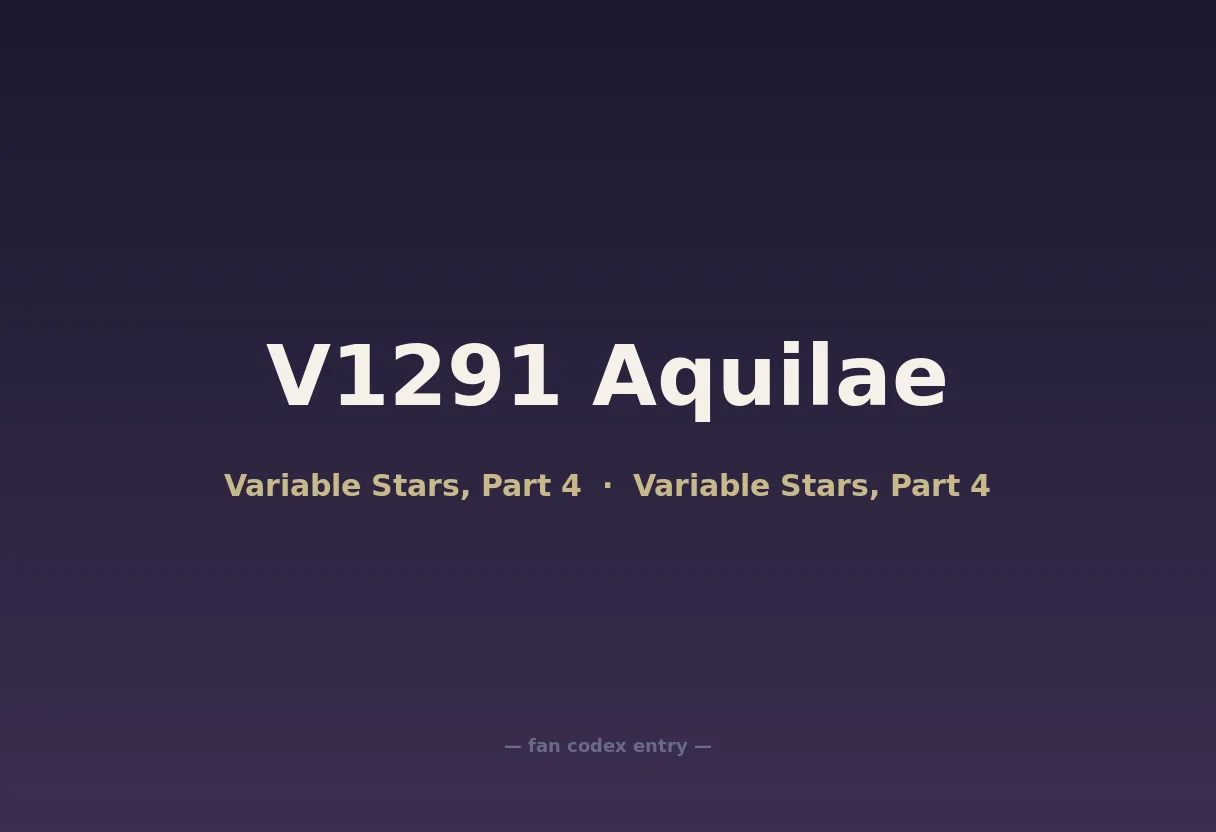 V1291 Aquilae

Variable Stars, Part 4 · Variable Stars, Part 4

— fan codex entry —